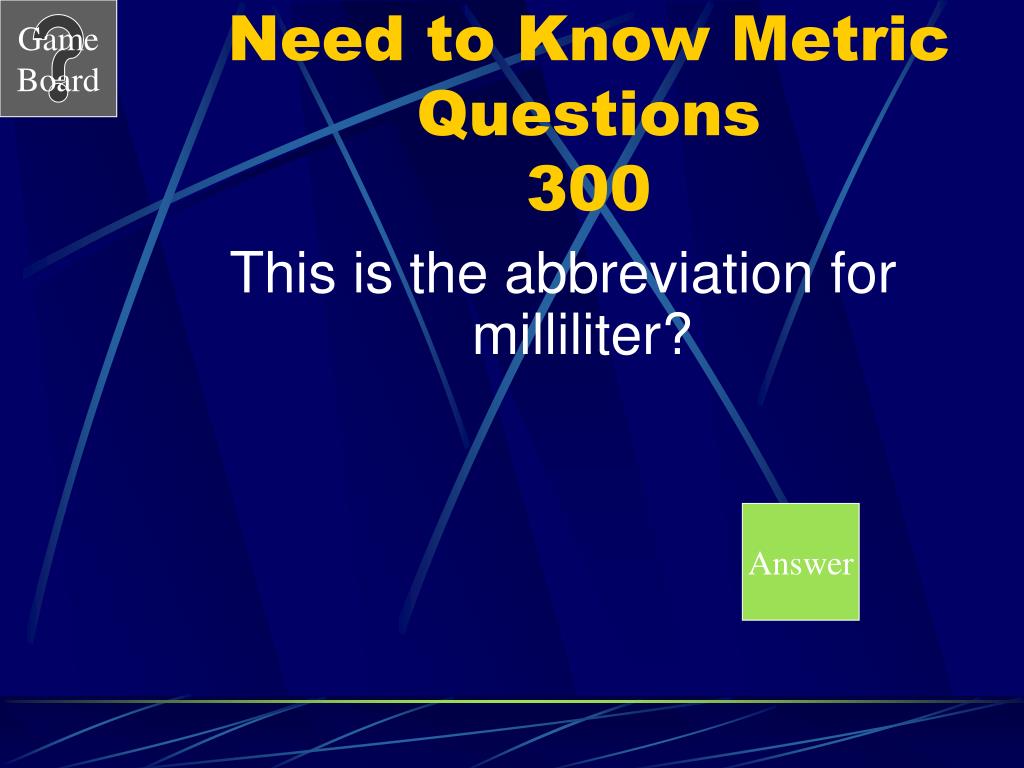 Game Board

Need to Know Metric Questions
300

This is the abbreviation for milliliter?

Answer